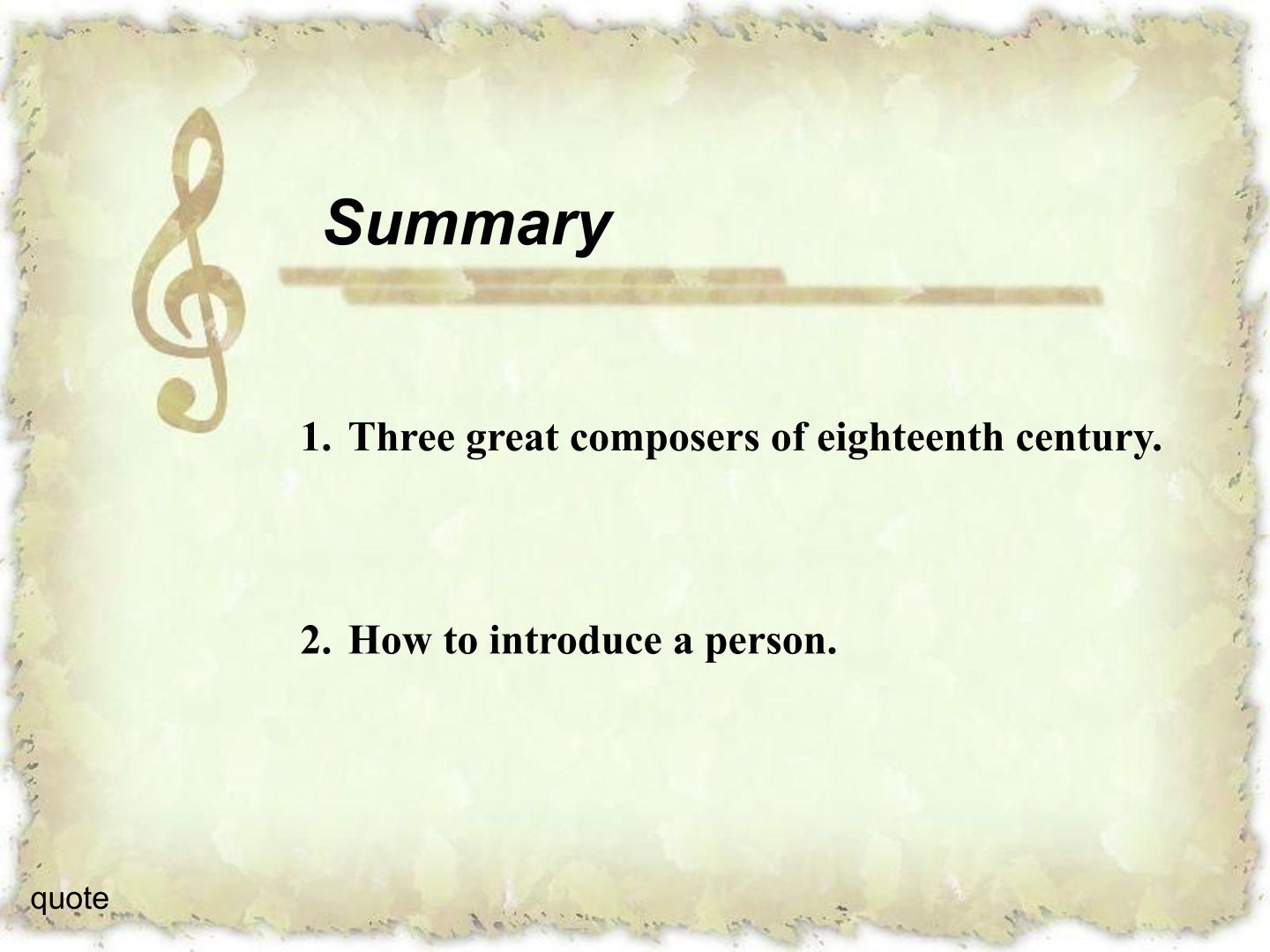 Summary

1. Three great composers of eighteenth century.

2. How to introduce a person.

quote